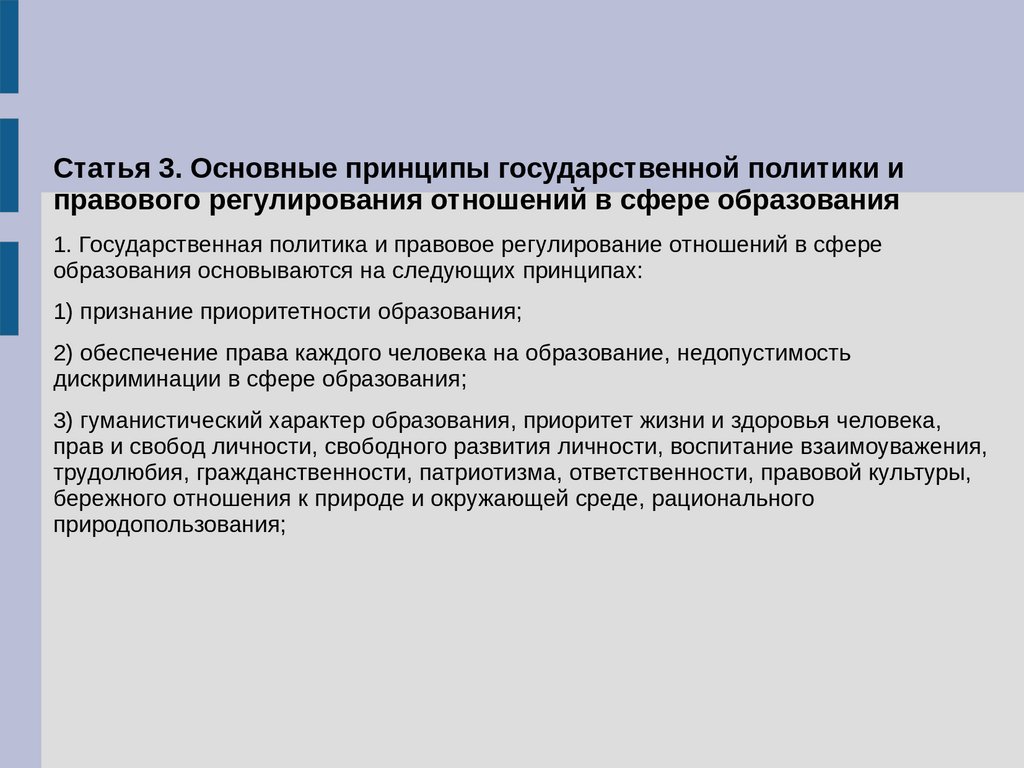 Статья 3. Основные принципы государственной политики и правового регулирования отношений в сфере образования

1. Государственная политика и правовое регулирование отношений в сфере образования основываются на следующих принципах:

1) признание приоритетности образования;

2) обеспечение права каждого человека на образование, недопустимость дискриминации в сфере образования;

3) гуманистический характер образования, приоритет жизни и здоровья человека, прав и свобод личности, свободного развития личности, воспитание взаимоуважения, трудолюбия, гражданственности, патриотизма, ответственности, правовой культуры, бережного отношения к природе и окружающей среде, рационального природопользования;